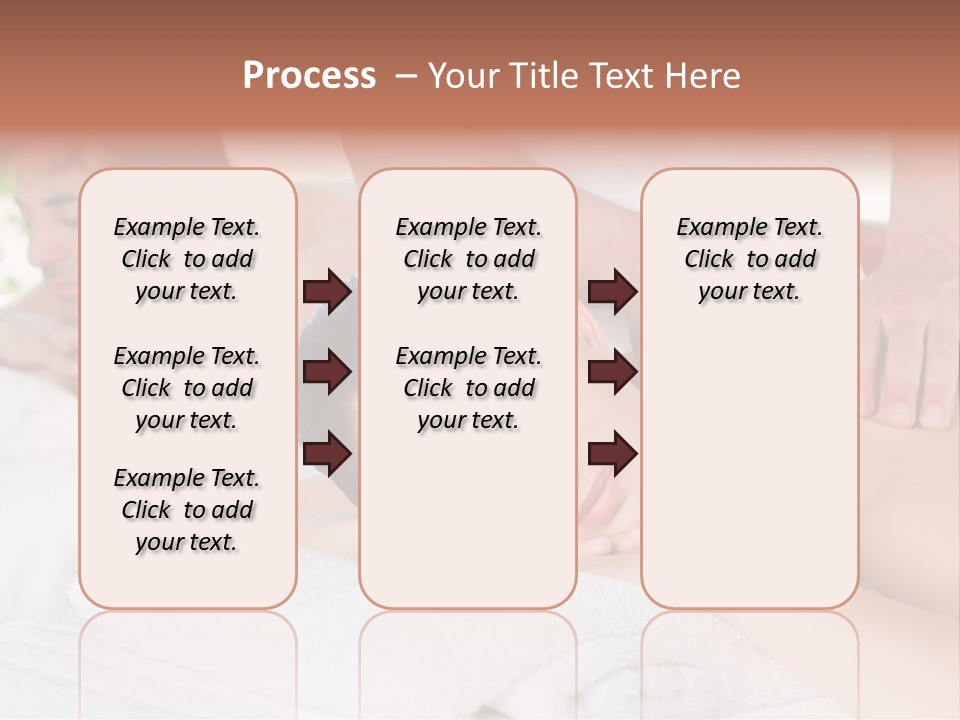 Process – Your Title Text Here

Example Text. Click to add your text.

Example Text. Click to add your text.

Example Text. Click to add your text.

Example Text. Click to add your text.

Example Text. Click to add your text.

Example Text. Click to add your text.